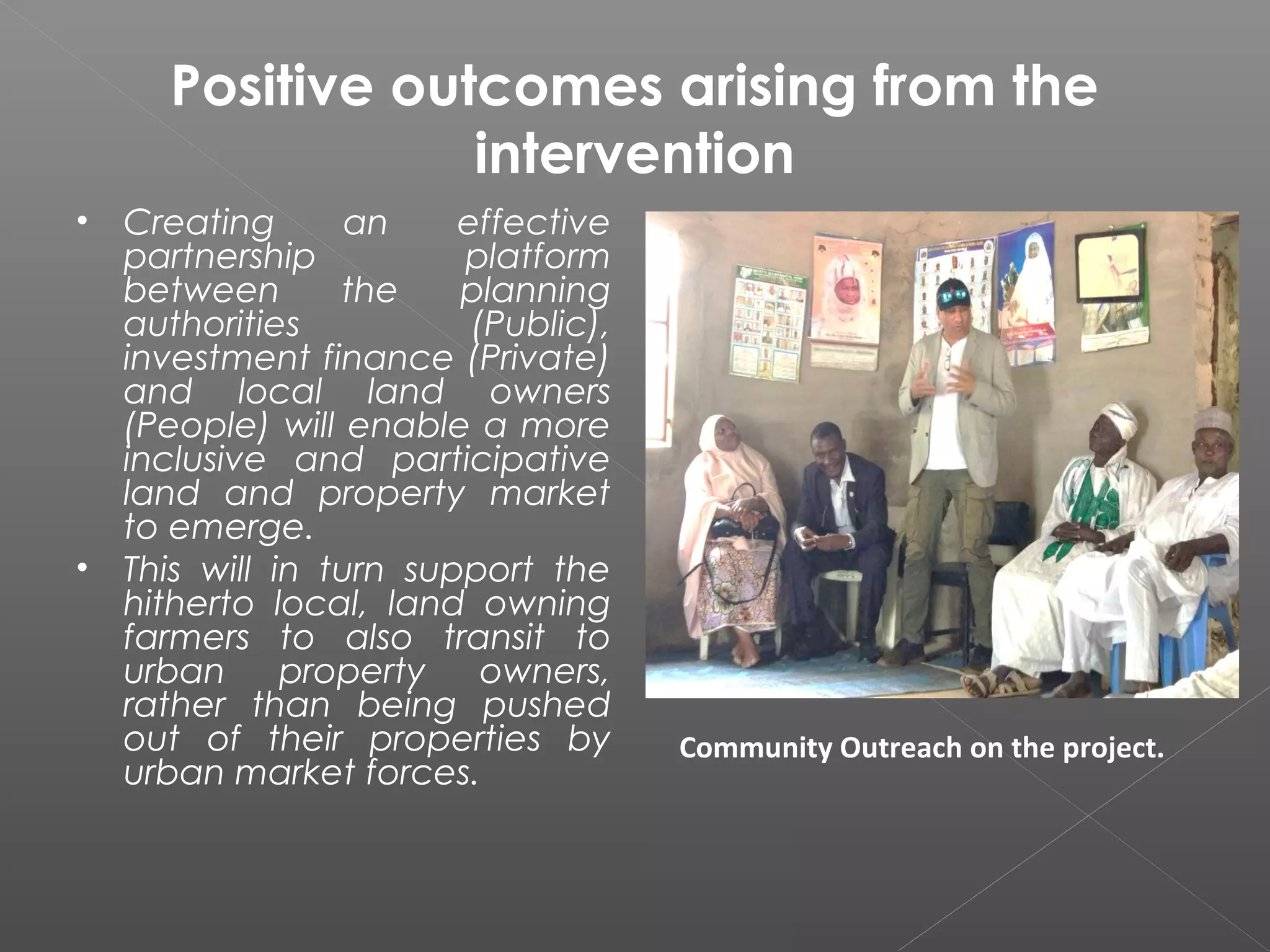 Positive outcomes arising from the intervention

• Creating an effective partnership platform between the planning authorities (Public), investment finance (Private) and local land owners (People) will enable a more inclusive and participative land and property market to emerge.

• This will in turn support the hitherto local, land owning farmers to also transit to urban property owners, rather than being pushed out of their properties by urban market forces.

Community Outreach on the project.